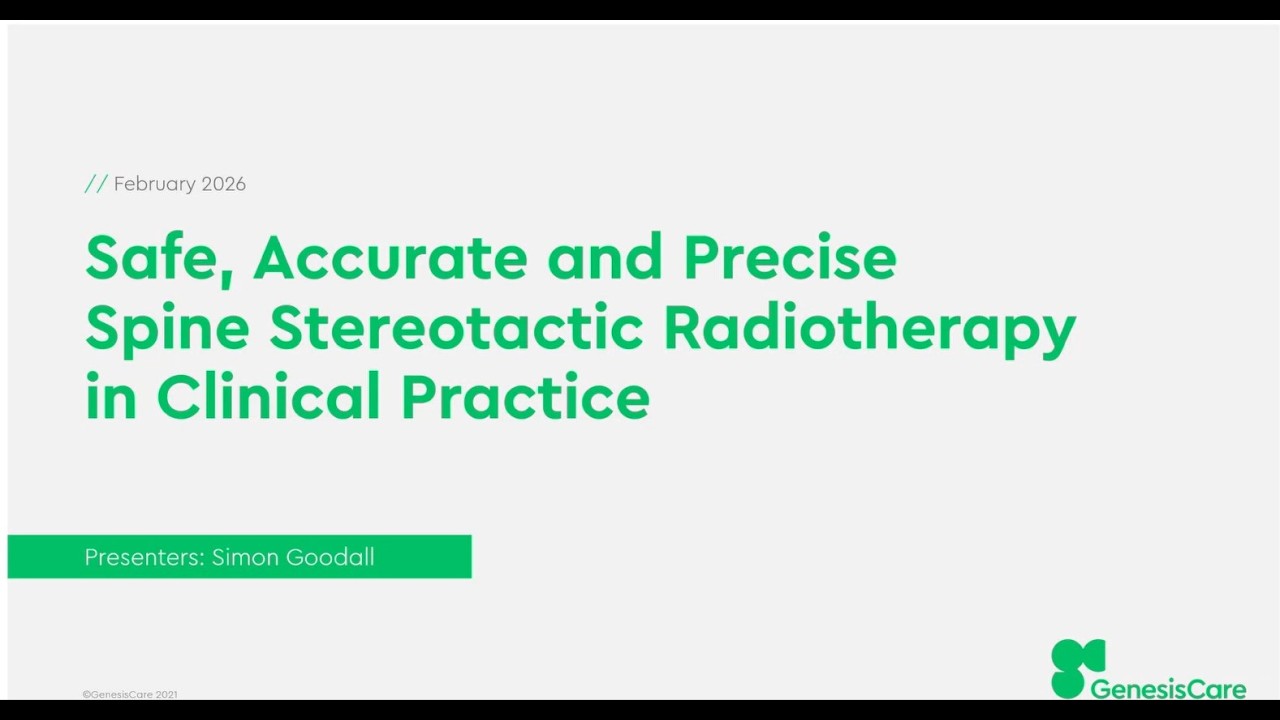 // February 2026

Safe, Accurate and Precise Spine Stereotactic Radiotherapy in Clinical Practice

Presenters: Simon Goodall

©GenesisCare 2021

GenesisCare